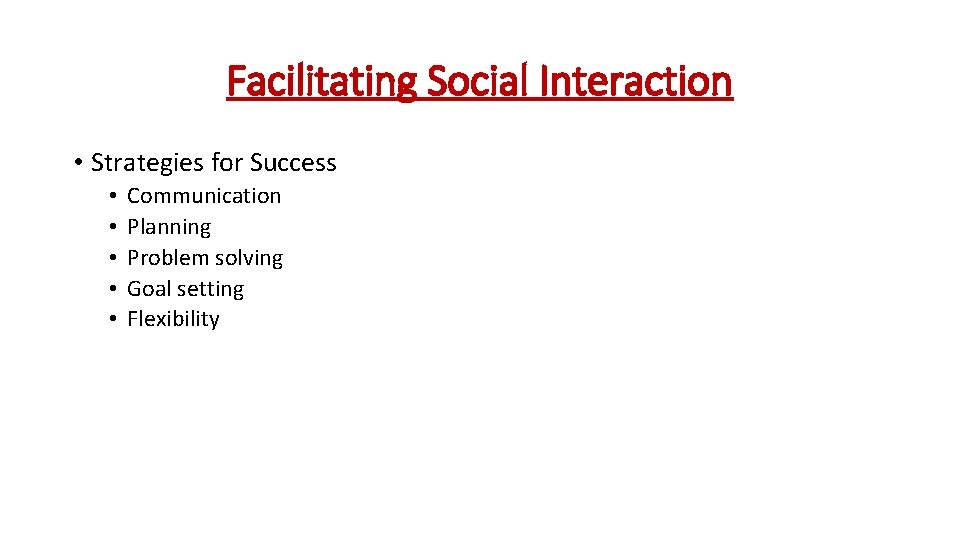 Facilitating Social Interaction

• Strategies for Success
  • Communication
  • Planning
  • Problem solving
  • Goal setting
  • Flexibility